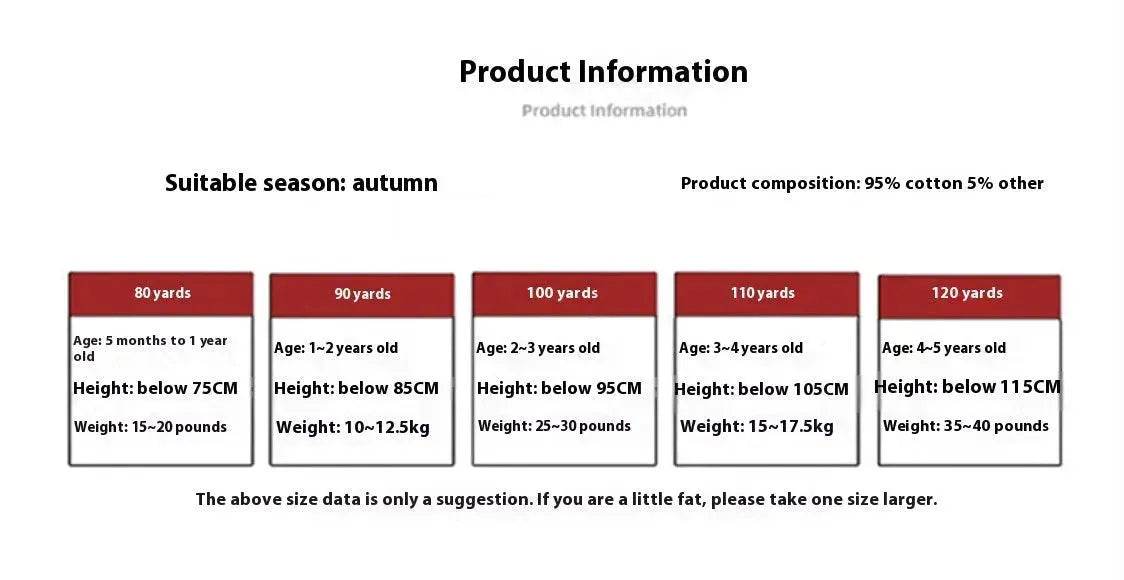 Product Information

Product Information

Suitable season: autumn

Product composition: 95% cotton 5% other

80 yards

Age: 5 months to 1 year old

Height: below 75CM

Weight: 15~20 pounds

90 yards

Age: 1~2 years old

Height: below 85CM

Weight: 10~12.5kg

100 yards

Age: 2~3 years old

Height: below 95CM

Weight: 25~30 pounds

110 yards

Age: 3~4 years old

Height: below 105CM

Weight: 15~17.5kg

120 yards

Age: 4~5 years old

Height: below 115CM

Weight: 35~40 pounds

The above size data is only a suggestion. If you are a little fat, please take one size larger.